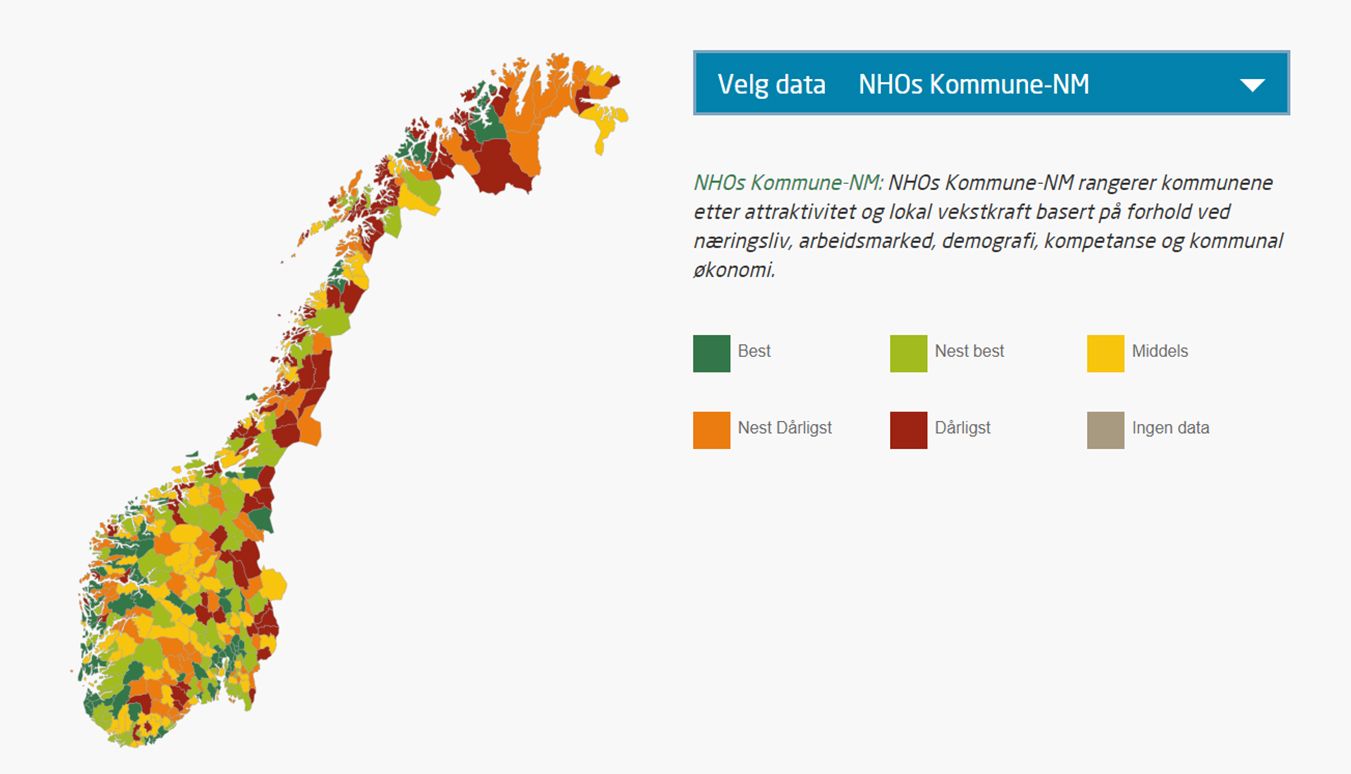 Velg data NHOs Kommune-NM

NHOs Kommune-NM: NHOs Kommune-NM rangerer kommunene etter attraktivitet og lokal vekstkraft basert på forhold ved næringsliv, arbeidsmarked, demografi, kompetanse og kommunal økonomi.

Best
Nest best
Middels
Nest Dårligst
Dårligst
Ingen data